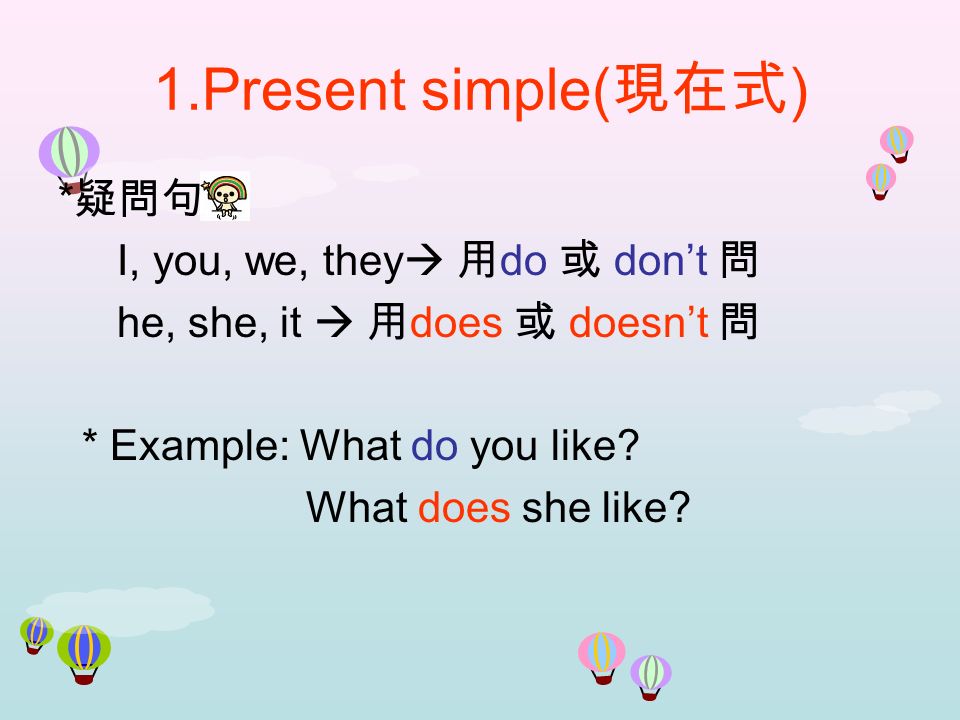 1.Present simple(現在式)

*疑問句

I, you, we, they→ 用do 或 don't 問

he, she, it → 用does 或 doesn't 問

* Example: What do you like?

What does she like?